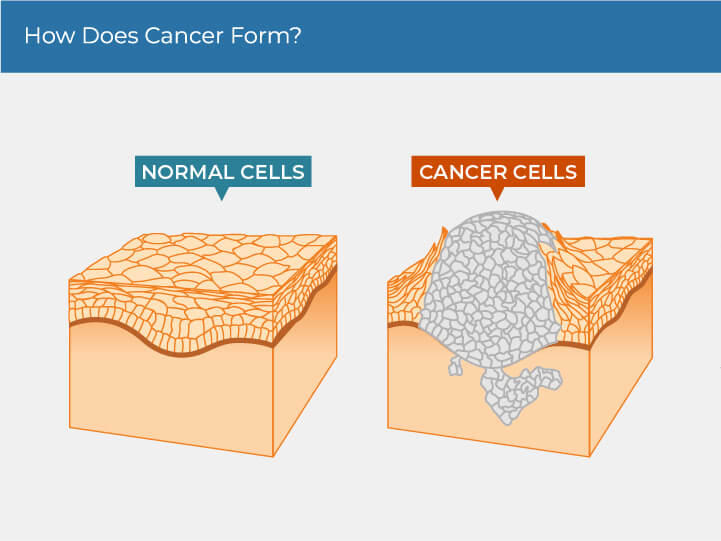 How Does Cancer Form?

NORMAL CELLS

CANCER CELLS